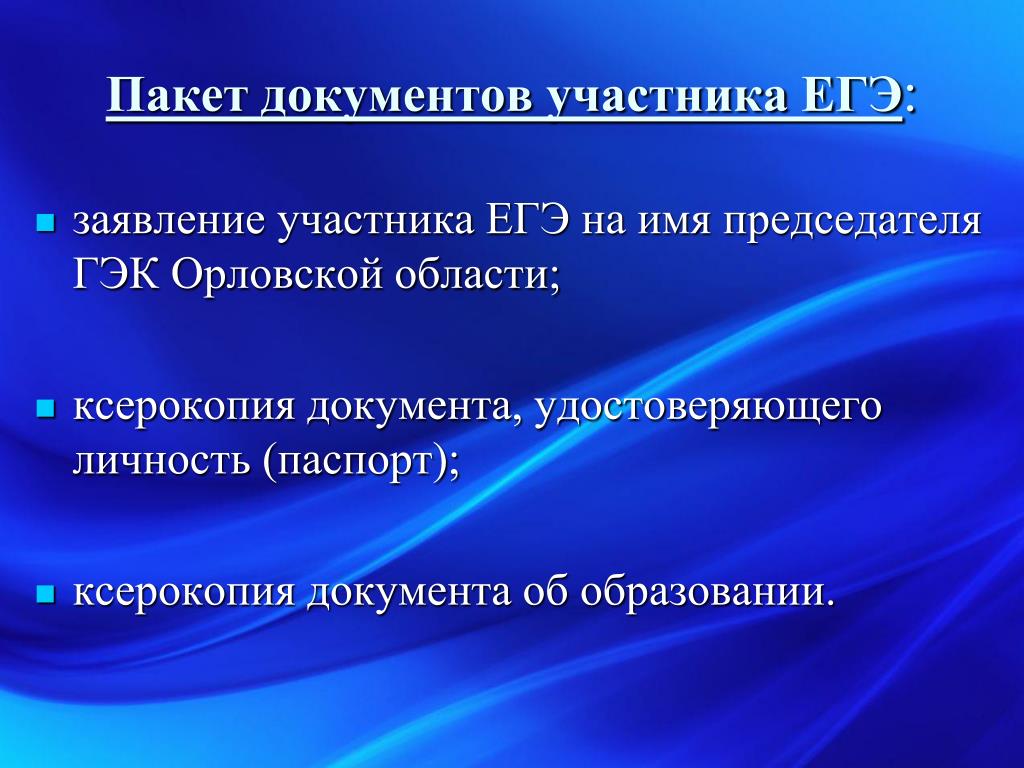 Пакет документов участника ЕГЭ:

заявление участника ЕГЭ на имя председателя ГЭК Орловской области;

ксерокопия документа, удостоверяющего личность (паспорт);

ксерокопия документа об образовании.